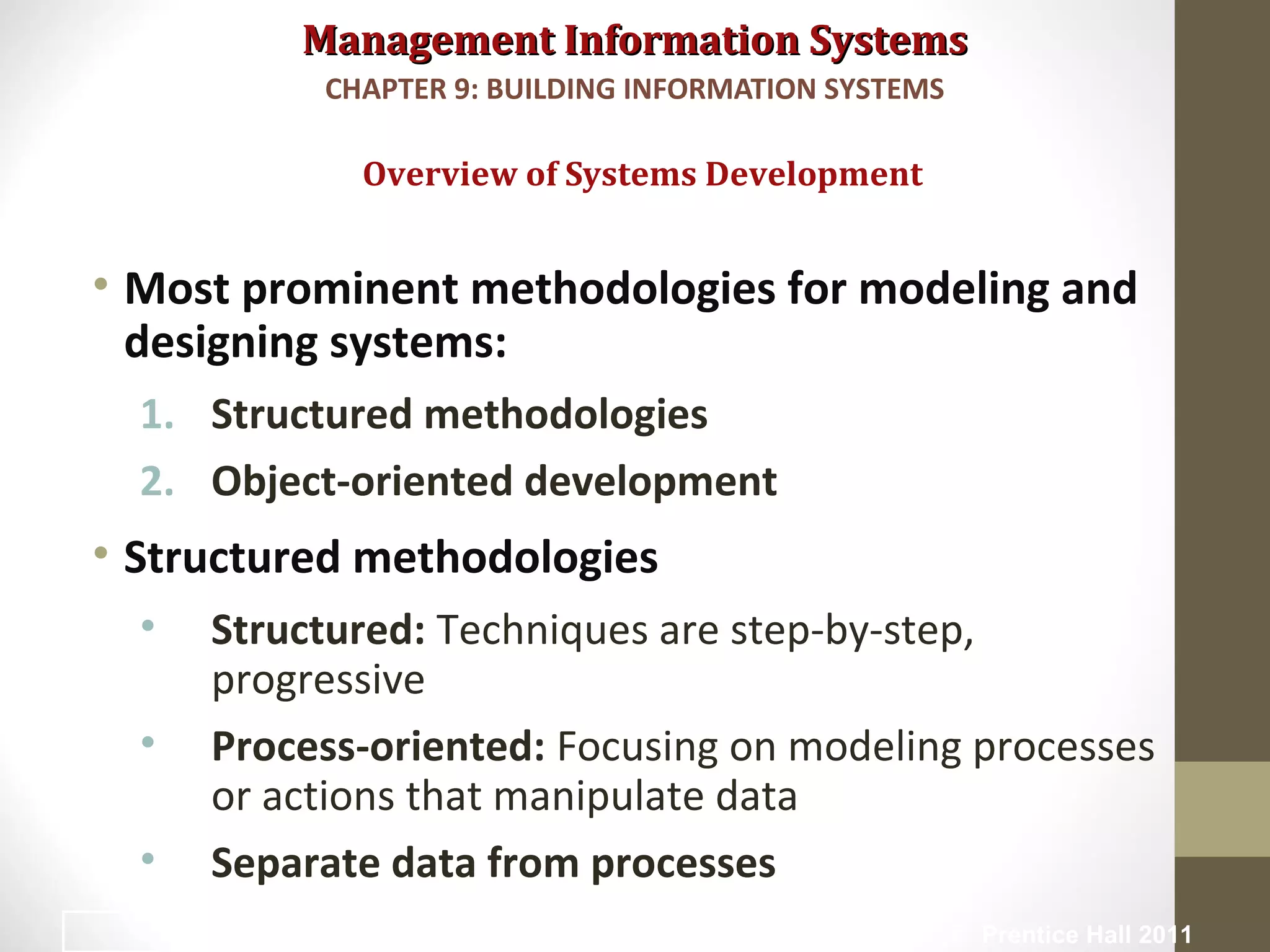 Management Information Systems
CHAPTER 9: BUILDING INFORMATION SYSTEMS

Overview of Systems Development

• Most prominent methodologies for modeling and designing systems:
1. Structured methodologies
2. Object-oriented development

• Structured methodologies
• Structured: Techniques are step-by-step, progressive
• Process-oriented: Focusing on modeling processes or actions that manipulate data
• Separate data from processes

Prentice Hall 2011